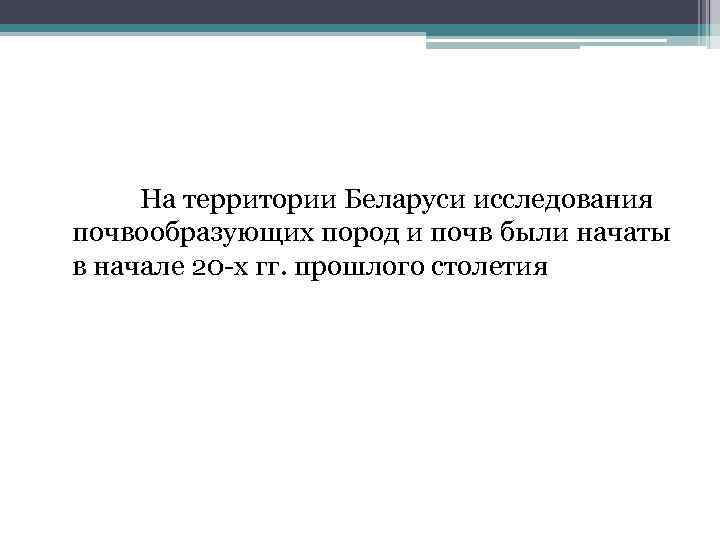 На территории Беларуси исследования почвообразующих пород и почв были начаты в начале 20-х гг. прошлого столетия